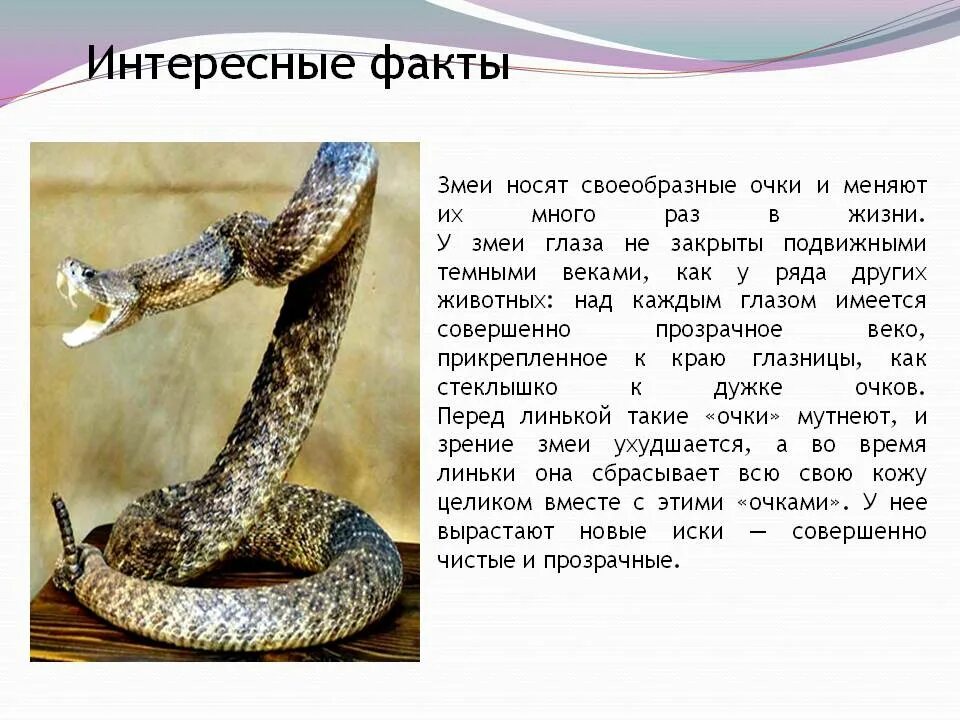 Интересные факты

Змеи носят своеобразные очки и меняют их много раз в жизни. У змеи глаза не закрыты подвижными темными веками, как у ряда других животных: над каждым глазом имеется совершенно прозрачное веко, прикрепленное к краю глазницы, как стеклышко к дужке очков. Перед линькой такие «очки» мутнеют, и зрение змеи ухудшается, а во время линьки она сбрасывает всю свою кожу целиком вместе с этими «очками». У нее вырастают новые иски — совершенно чистые и прозрачные.